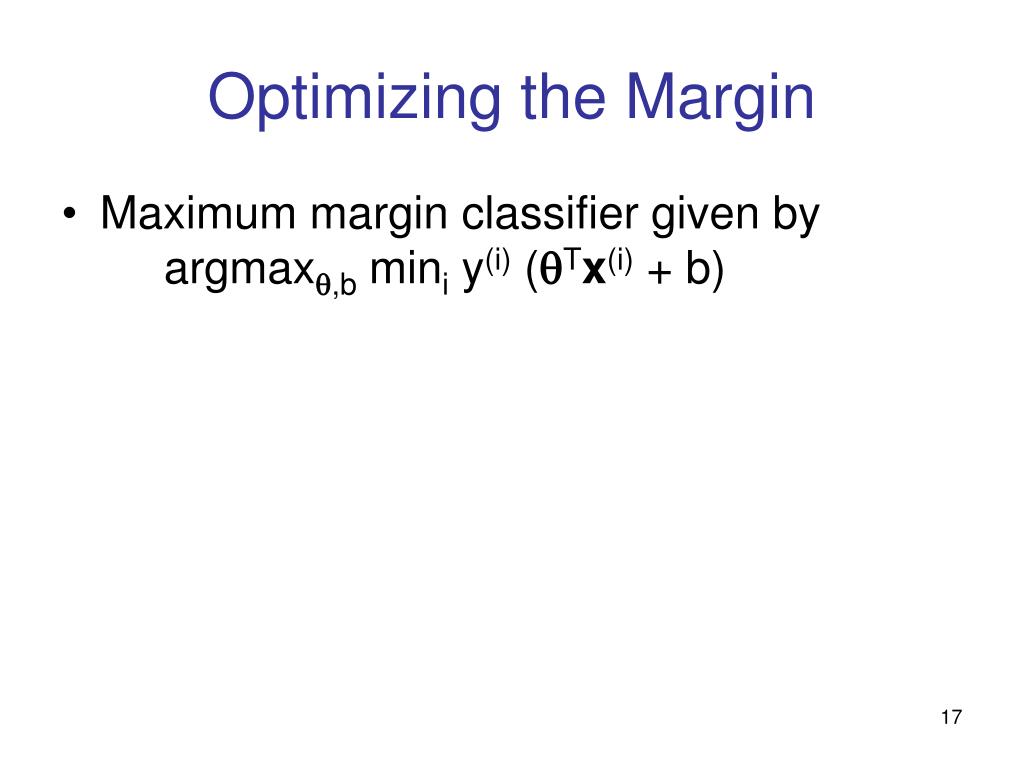 Optimizing the Margin

• Maximum margin classifier given by $\text{argmax}_{\theta,b} \min_i y^{(i)} (\boldsymbol{\theta}^T \mathbf{x}^{(i)} + b)$

17